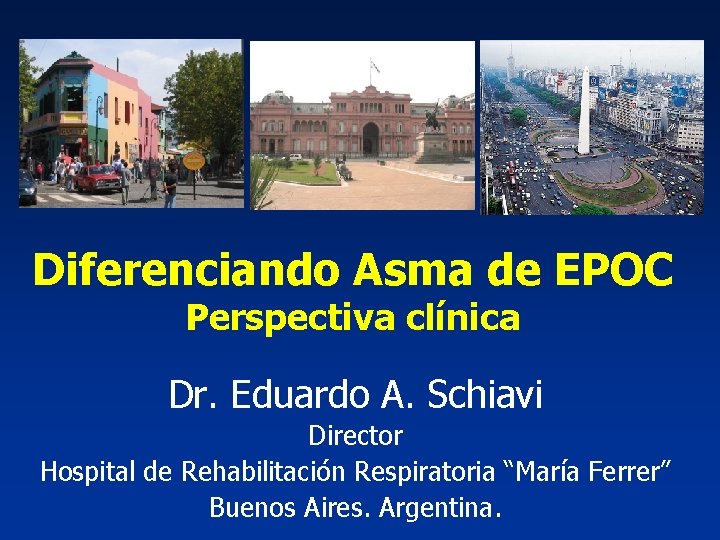 Diferenciando Asma de EPOC
Perspectiva clínica

Dr. Eduardo A. Schiavi
Director
Hospital de Rehabilitación Respiratoria “María Ferrer”
Buenos Aires. Argentina.